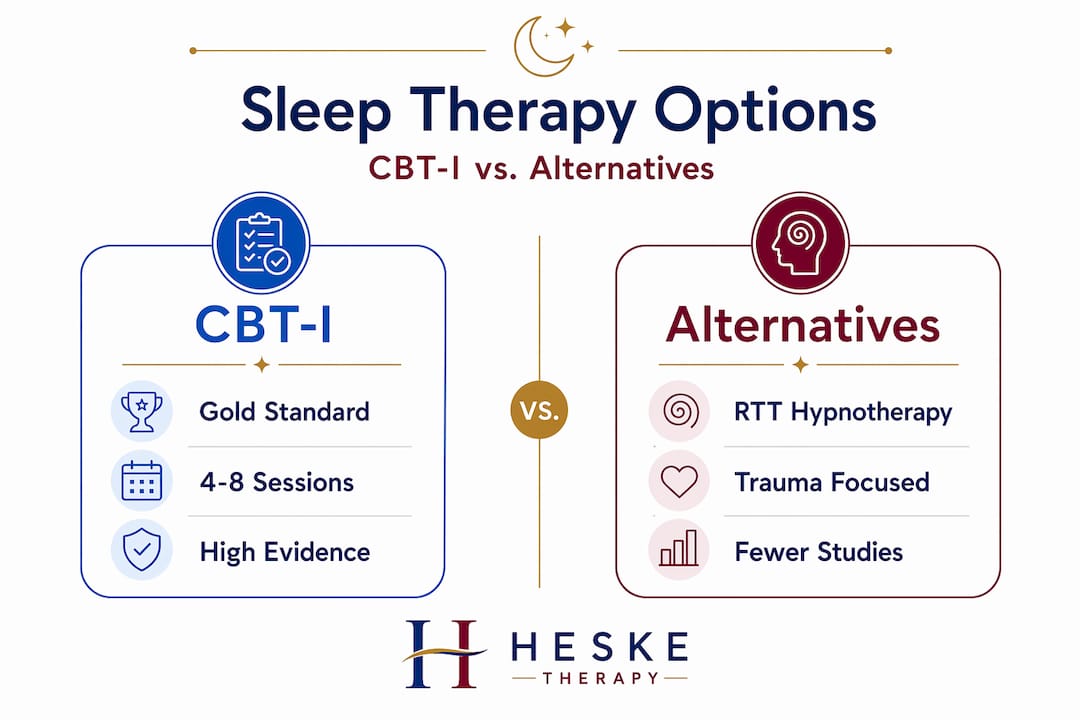 Sleep Therapy Options

CBT-I vs. Alternatives

CBT-I

Gold Standard

4-8 Sessions

High Evidence

VS.

Alternatives

RTT Hypnotherapy

Trauma Focused

Fewer Studies

H HESKE THERAPY